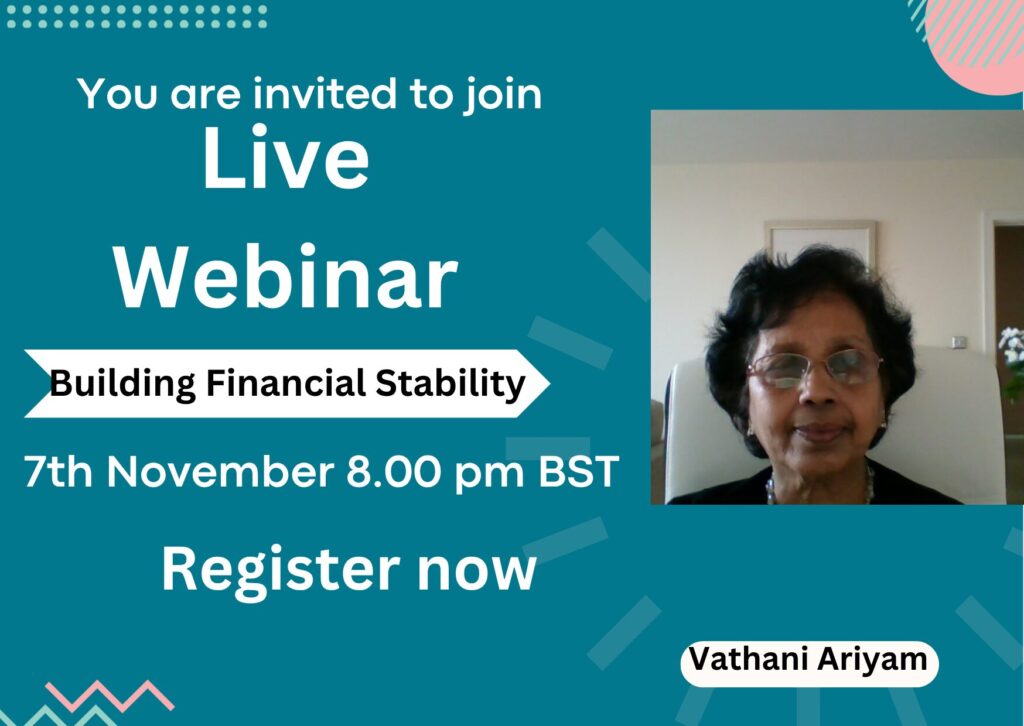 You are invited to join

Live

Webinar

Building Financial Stability

7th November 8.00 pm BST

Register now

Vathani Ariyam